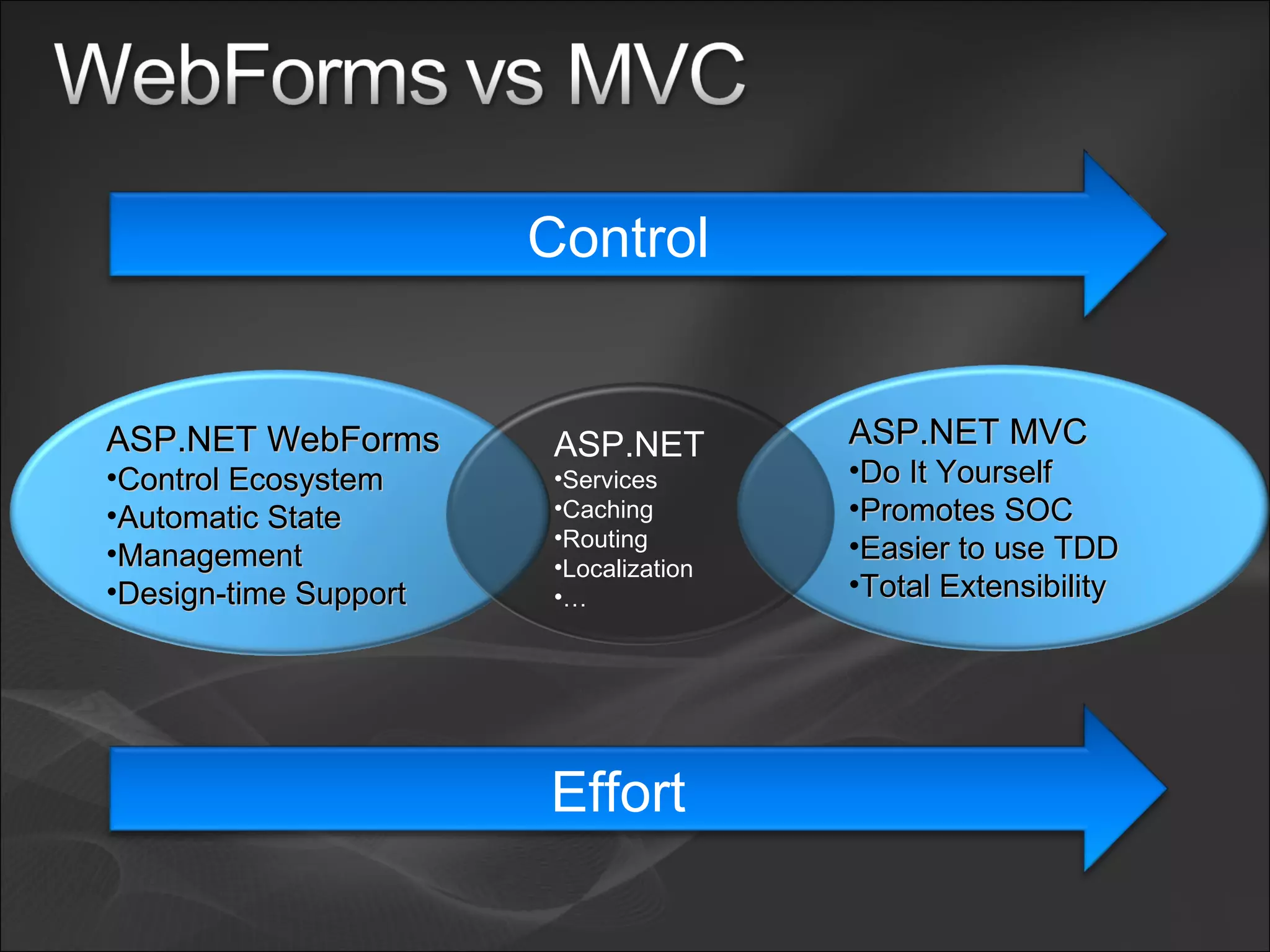 WebForms vs MVC

Control

ASP.NET WebForms
•Control Ecosystem
•Automatic State
•Management
•Design-time Support

ASP.NET
•Services
•Caching
•Routing
•Localization
•...

ASP.NET MVC
•Do It Yourself
•Promotes SOC
•Easier to use TDD
•Total Extensibility

Effort